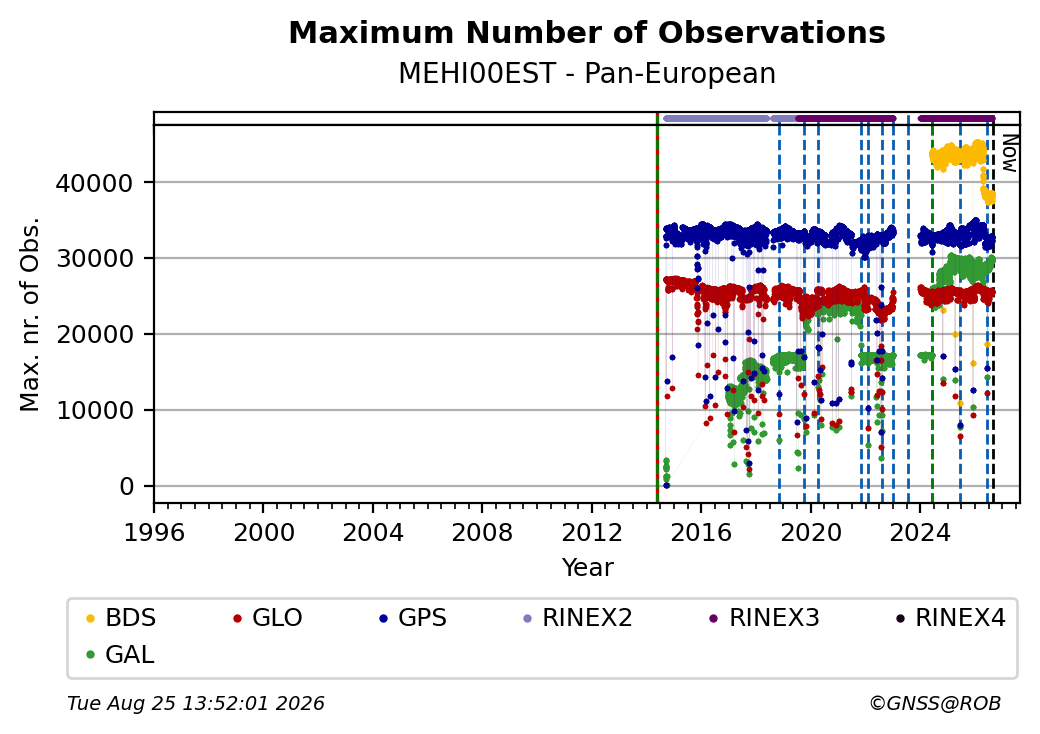 Maximum Number of Observations
MEHI00EST - Pan-European

Max. nr. of Obs.

40000
30000
20000
10000
0

Now

1996
2000
2004
2008
2012
2016
2020
2024

Year

BDS
GLO
GPS
RINEX2
RINEX3
RINEX4
GAL

Tue Aug 25 13:52:01 2026
©GNSS@ROB